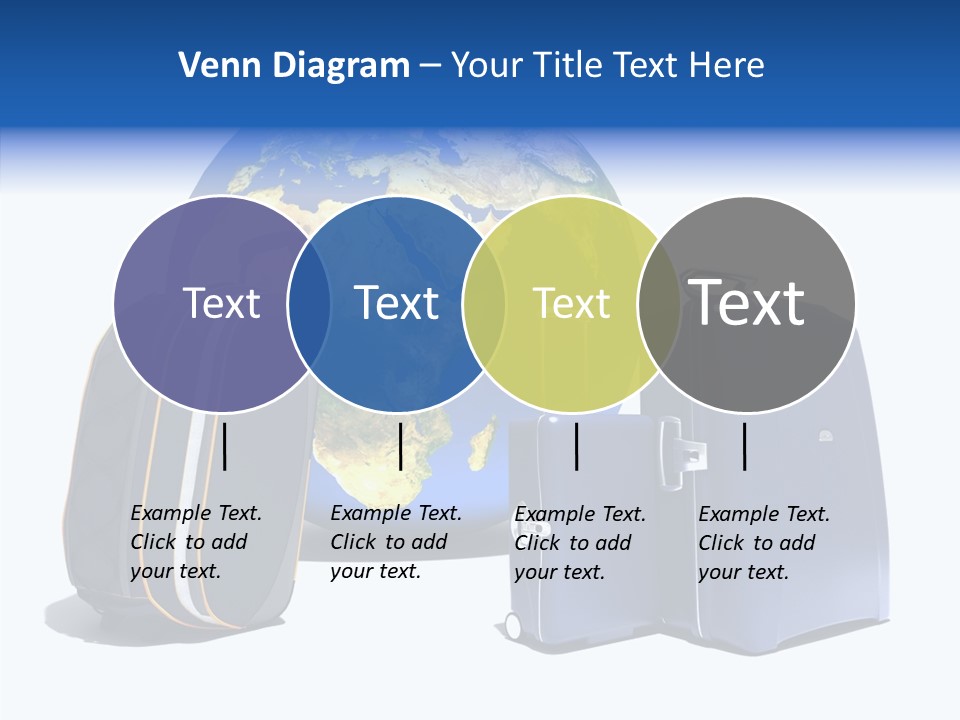 Venn Diagram – Your Title Text Here

Text

Text

Text

Text

Example Text. Click to add your text.

Example Text. Click to add your text.

Example Text. Click to add your text.

Example Text. Click to add your text.